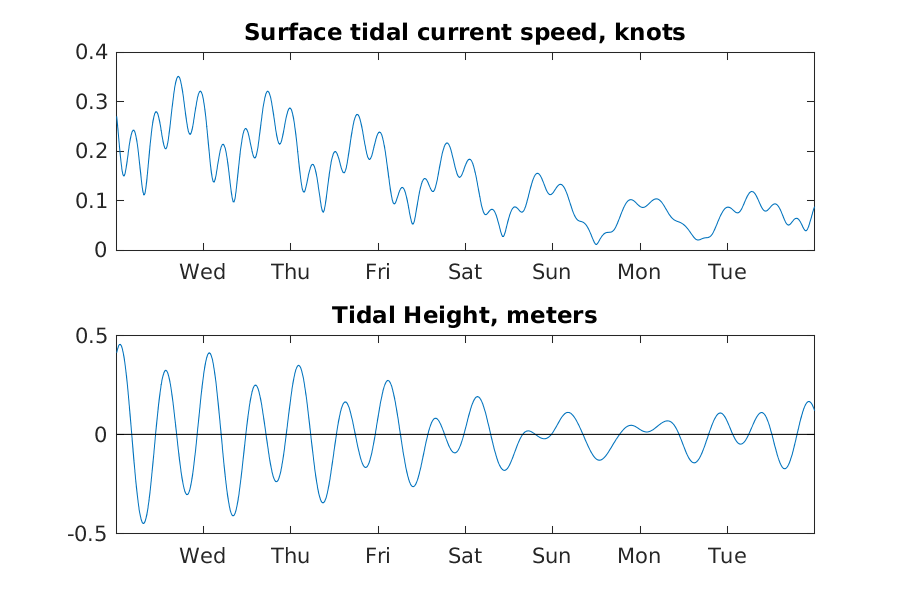 Surface tidal current speed, knots

0.4
0.3
0.2
0.1
0

Wed Thu Fri Sat Sun Mon Tue

Tidal Height, meters

0.5
0
-0.5

Wed Thu Fri Sat Sun Mon Tue